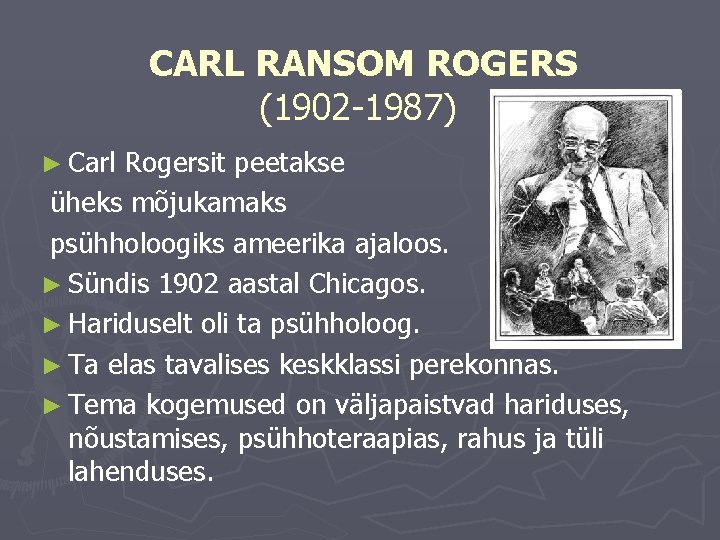 CARL RANSOM ROGERS
(1902-1987)

► Carl Rogersit peetakse üheks mõjukamaks psühholoogiks ameerika ajaloos.

► Sündis 1902 aastal Chicagos.

► Hariduselt oli ta psühholoog.

► Ta elas tavalises keskklassi perekonnas.

► Tema kogemused on väljapaistvad hariduses, nõustamises, psühhoteraapias, rahus ja tüli lahenduses.